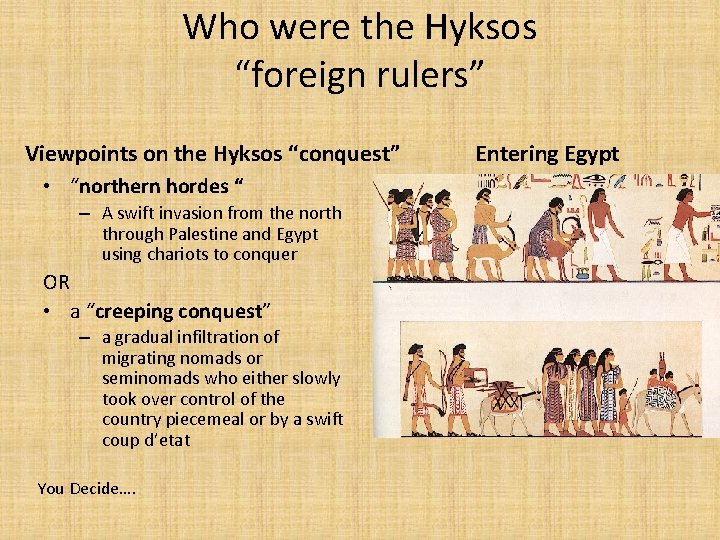 Who were the Hyksos
“foreign rulers”

Viewpoints on the Hyksos “conquest”

• “northern hordes “
– A swift invasion from the north through Palestine and Egypt using chariots to conquer

OR

• a “creeping conquest”
– a gradual infiltration of migrating nomads or seminomads who either slowly took over control of the country piecemeal or by a swift coup d’etat

You Decide….

Entering Egypt